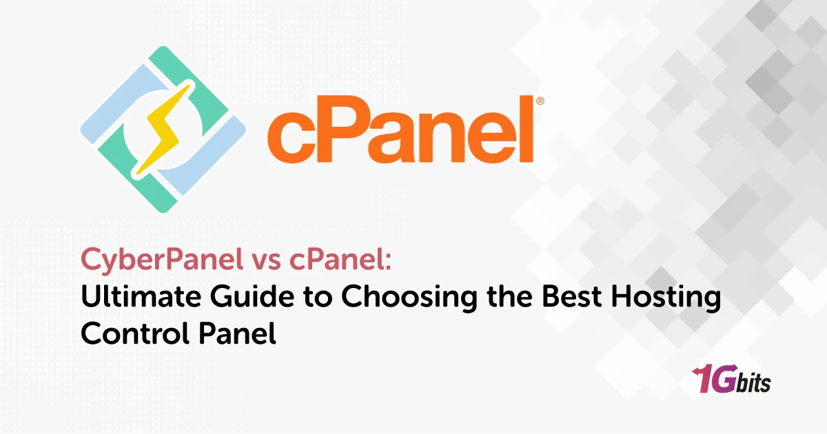 cPanel®

CyberPanel vs cPanel:
Ultimate Guide to Choosing the Best Hosting Control Panel

1Gbits